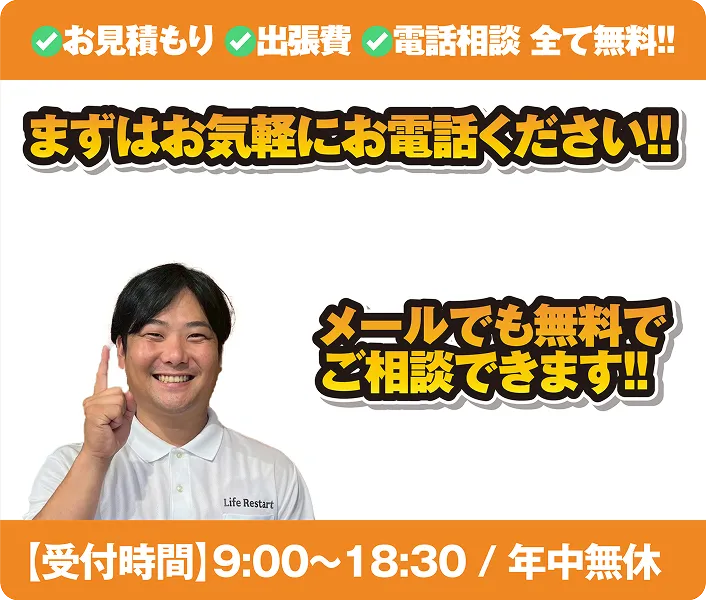 お見積もり 出張費 電話相談 全て無料!!

まずはお気軽にお電話ください!!

メールでも無料でご相談できます!!

Life Restart

【受付時間】9:00~18:30 / 年中無休